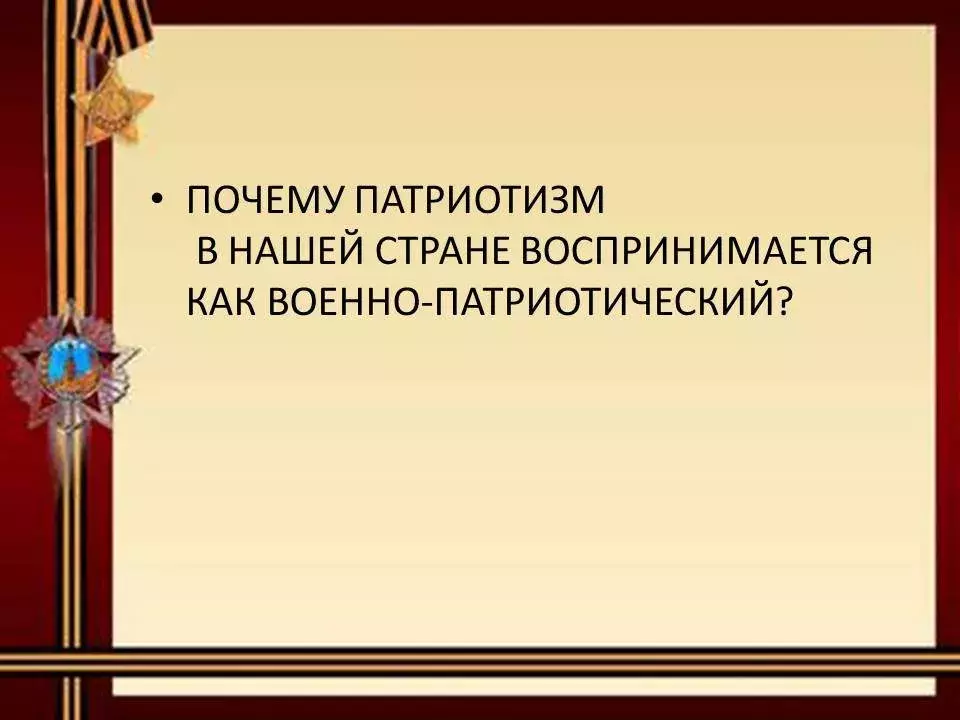 • ПОЧЕМУ ПАТРИОТИЗМ В НАШЕЙ СТРАНЕ ВОСПРИНИМАЕТСЯ КАК ВОЕННО-ПАТРИОТИЧЕСКИЙ?